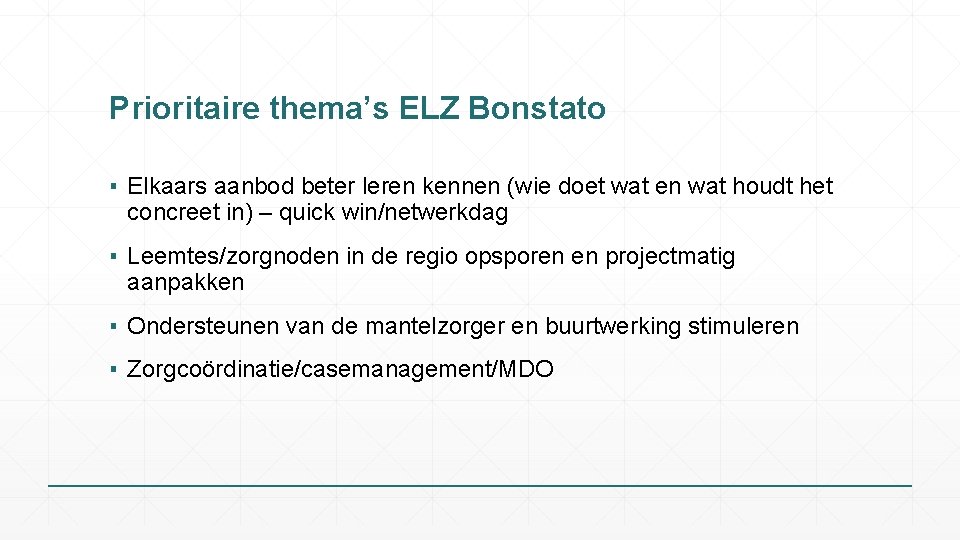 Prioritaire thema’s ELZ Bonstato

▪ Elkaars aanbod beter leren kennen (wie doet wat en wat houdt het concreet in) – quick win/netwerkdag

▪ Leemtes/zorgnoden in de regio opsporen en projectmatig aanpakken

▪ Ondersteunen van de mantelzorger en buurtwerking stimuleren

▪ Zorgcoördinatie/casemanagement/MDO